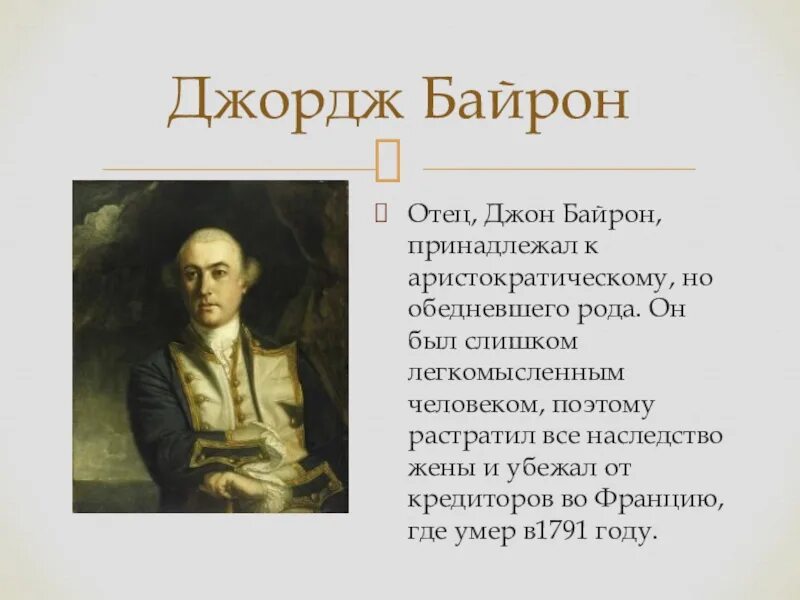 Джордж Байрон

Отец, Джон Байрон, принадлежал к аристократическому, но обедневшего рода. Он был слишком легкомысленным человеком, поэтому растратил все наследство жены и убежал от кредиторов во Францию, где умер в1791 году.